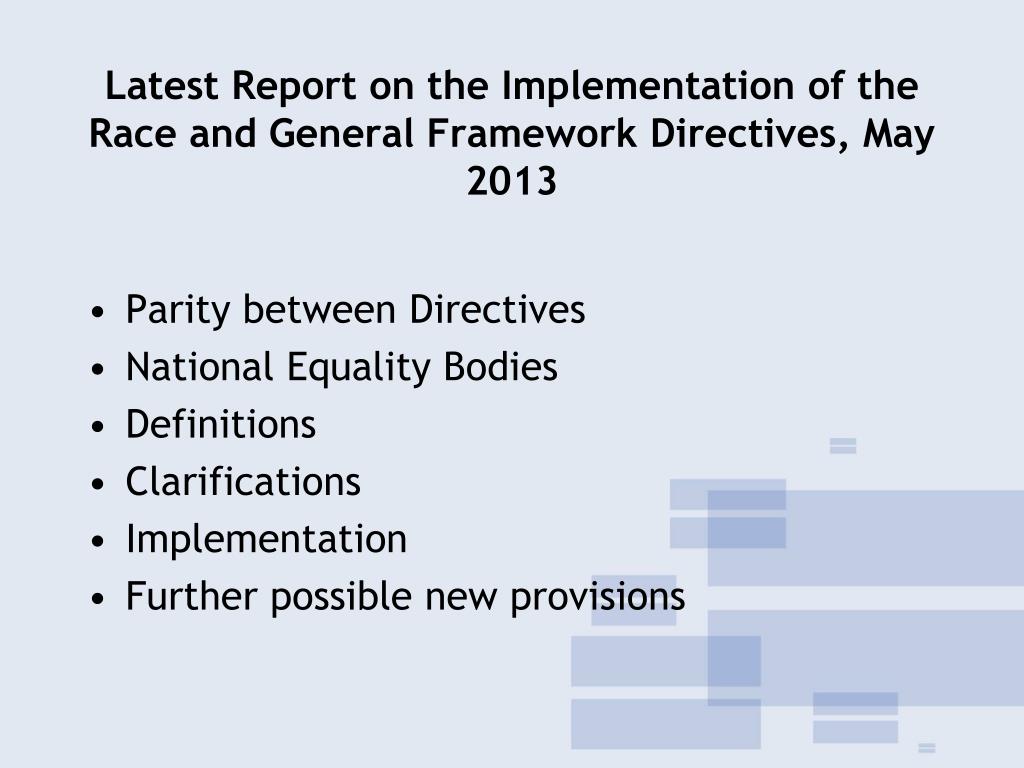 Latest Report on the Implementation of the Race and General Framework Directives, May 2013

• Parity between Directives
• National Equality Bodies
• Definitions
• Clarifications
• Implementation
• Further possible new provisions